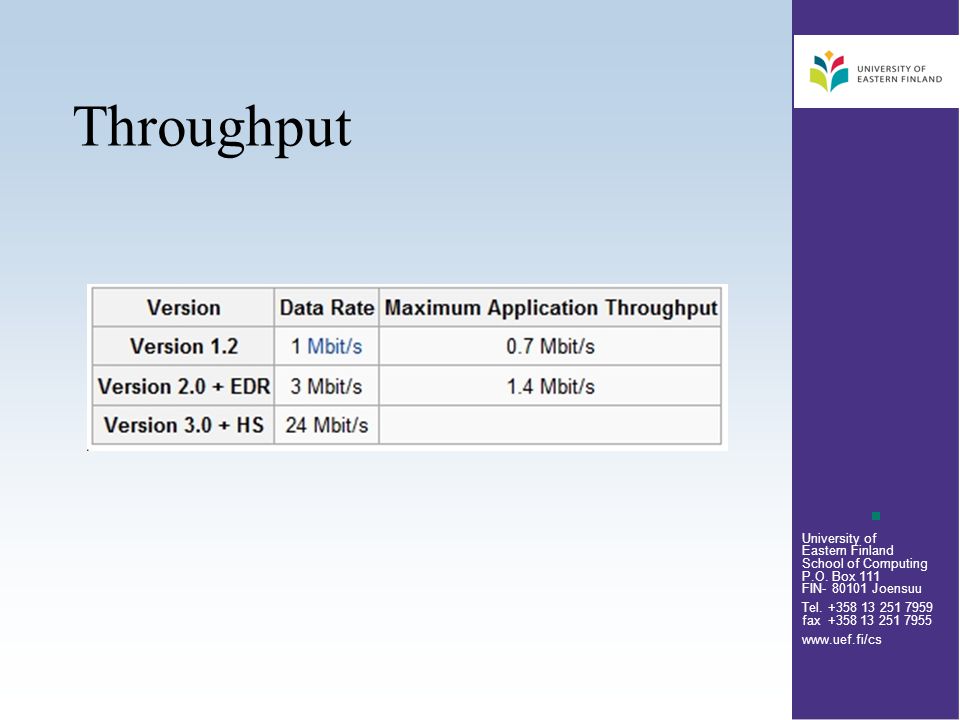 UNIVERSITY OF EASTERN FINLAND

Throughput

| Version | Data Rate | Maximum Application Throughput |
|---|---|---|
| Version 1.2 | 1 Mbit/s | 0.7 Mbit/s |
| Version 2.0 + EDR | 3 Mbit/s | 1.4 Mbit/s |
| Version 3.0 + HS | 24 Mbit/s | |

University of
Eastern Finland
School of Computing
P.O. Box 111
FIN- 80101 Joensuu
Tel. +358 13 251 7959
fax +358 13 251 7955
www.uef.fi/cs